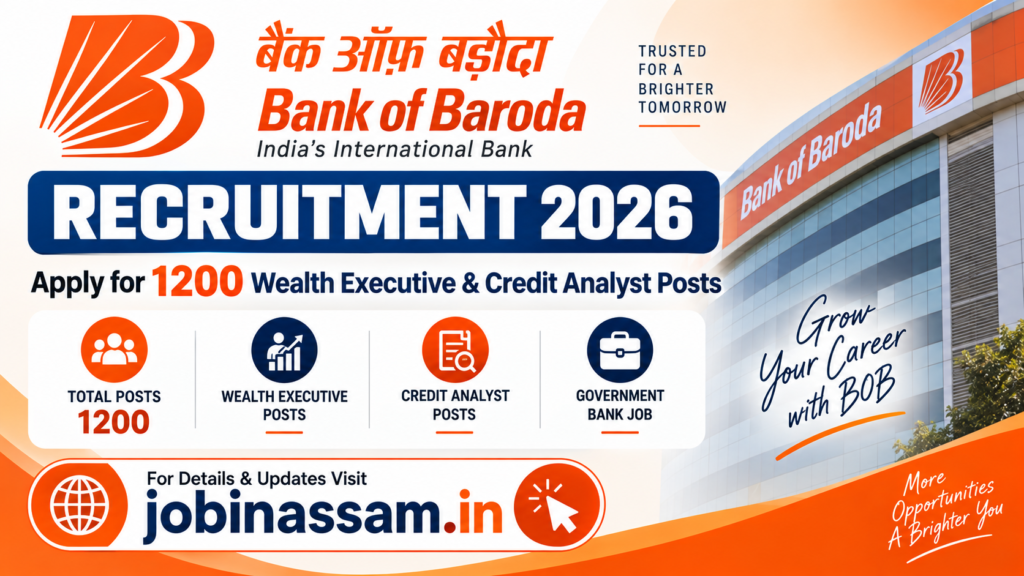 बैंक ऑफ़ बड़ौदा
Bank of Baroda
India's International Bank

TRUSTED FOR A BRIGHTER TOMORROW

Bank of Baroda

RECRUITMENT 2026

Apply for 1200 Wealth Executive & Credit Analyst Posts

TOTAL POSTS 1200

WEALTH EXECUTIVE POSTS

CREDIT ANALYST POSTS

GOVERNMENT BANK JOB

Grow Your Career with BOB

For Details & Updates Visit
jobinassam.in

More Opportunities A Brighter You